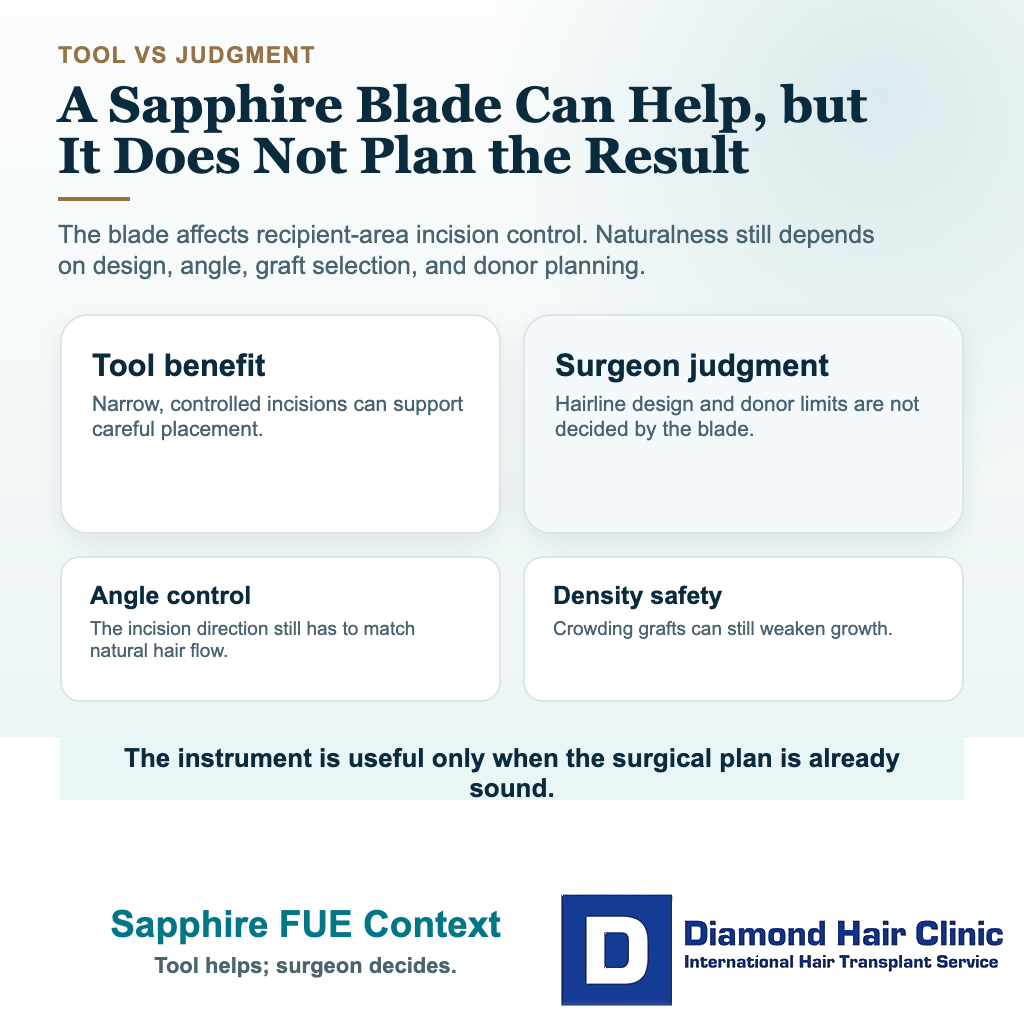 TOOL VS JUDGMENT

A Sapphire Blade Can Help, but It Does Not Plan the Result

The blade affects recipient-area incision control. Naturalness still depends on design, angle, graft selection, and donor planning.

Tool benefit

Narrow, controlled incisions can support careful placement.

Surgeon judgment

Hairline design and donor limits are not decided by the blade.

Angle control

The incision direction still has to match natural hair flow.

Density safety

Crowding grafts can still weaken growth.

The instrument is useful only when the surgical plan is already sound.

Sapphire FUE Context

Tool helps; surgeon decides.

D

Diamond Hair Clinic

International Hair Transplant Service